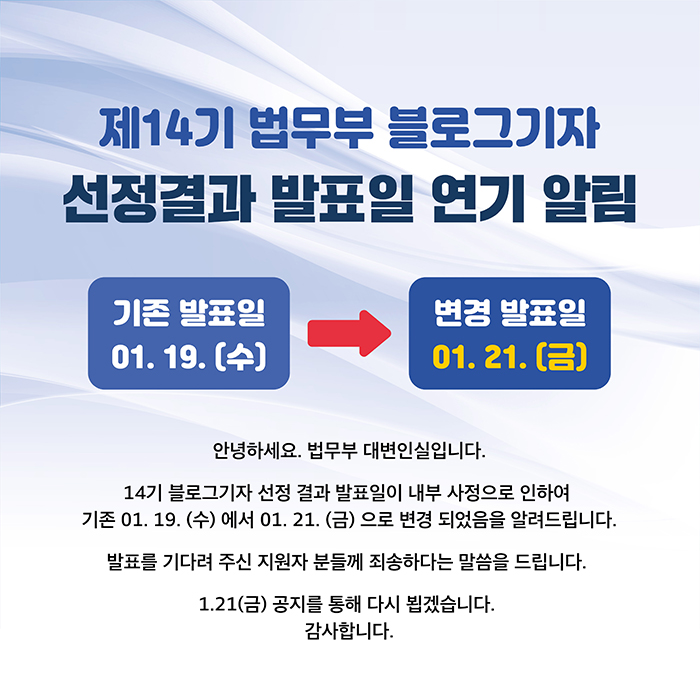 제14기 법무부 블로그기자
선정결과 발표일 연기 알림

기존 발표일
01. 19. (수)

변경 발표일
01. 21. (금)

안녕하세요. 법무부 대변인실입니다.

14기 블로그기자 선정 결과 발표일이 내부 사정으로 인하여
기존 01. 19. (수) 에서 01. 21. (금) 으로 변경 되었음을 알려드립니다.

발표를 기다려 주신 지원자 분들께 죄송하다는 말씀을 드립니다.

1.21(금) 공지를 통해 다시 뵙겠습니다.
감사합니다.